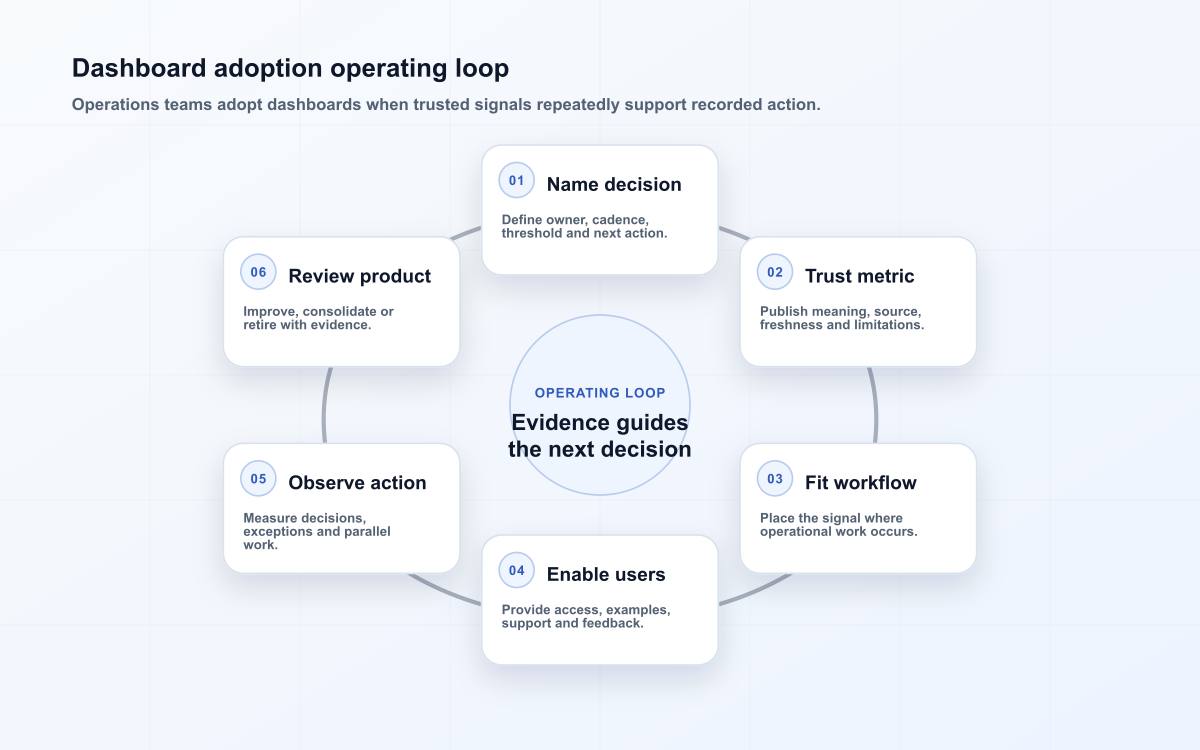 Dashboard adoption operating loop

Operations teams adopt dashboards when trusted signals repeatedly support recorded action.

01 Name decision

Define owner, cadence, threshold and next action.

02 Trust metric

Publish meaning, source, freshness and limitations.

03 Fit workflow

Place the signal where operational work occurs.

04 Enable users

Provide access, examples, support and feedback.

05 Observe action

Measure decisions, exceptions and parallel work.

06 Review product

Improve, consolidate or retire with evidence.

OPERATING LOOP

Evidence guides the next decision